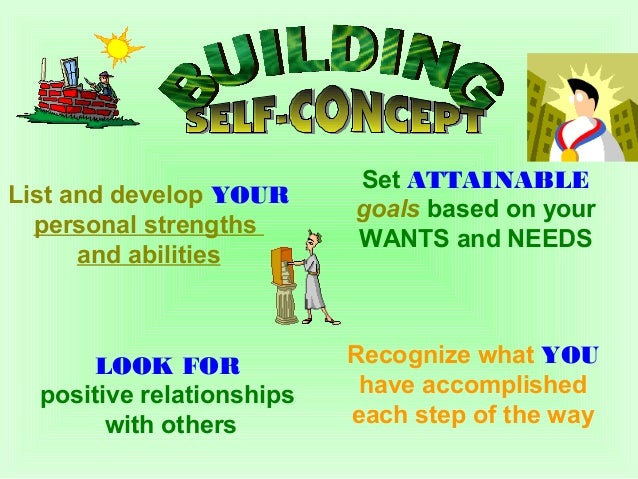 BUILDING
SELF-CONCEPT

List and develop YOUR personal strengths and abilities

Set ATTAINABLE goals based on your WANTS and NEEDS

LOOK FOR positive relationships with others

Recognize what YOU have accomplished each step of the way